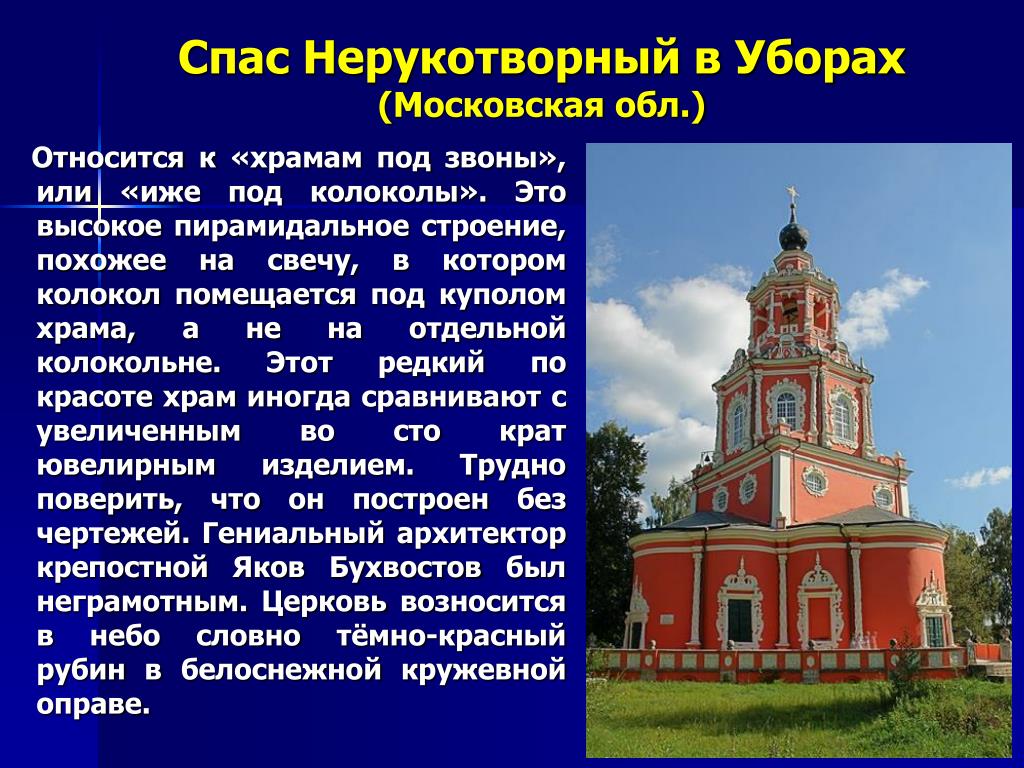 Спас Нерукотворный в Уборах
(Московская обл.)

Относится к «храмам под звоны», или «иже под колоколы». Это высокое пирамидальное строение, похожее на свечу, в котором колокол помещается под куполом храма, а не на отдельной колокольне. Этот редкий по красоте храм иногда сравнивают с увеличенным во сто крат ювелирным изделием. Трудно поверить, что он построен без чертежей. Гениальный архитектор крепостной Яков Бухвостов был неграмотным. Церковь возносится в небо словно тёмно-красный рубин в белоснежной кружевной оправе.